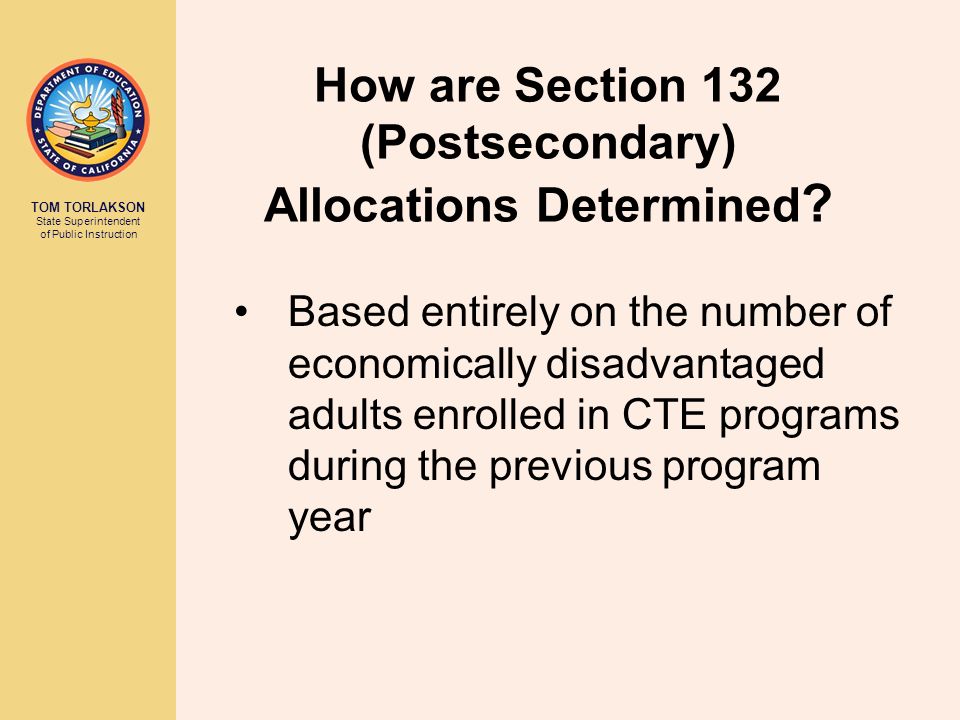 DEPARTMENT OF EDUCATION
STATE OF CALIFORNIA

TOM TORLAKSON
State Superintendent of Public Instruction

How are Section 132 (Postsecondary) Allocations Determined?

• Based entirely on the number of economically disadvantaged adults enrolled in CTE programs during the previous program year